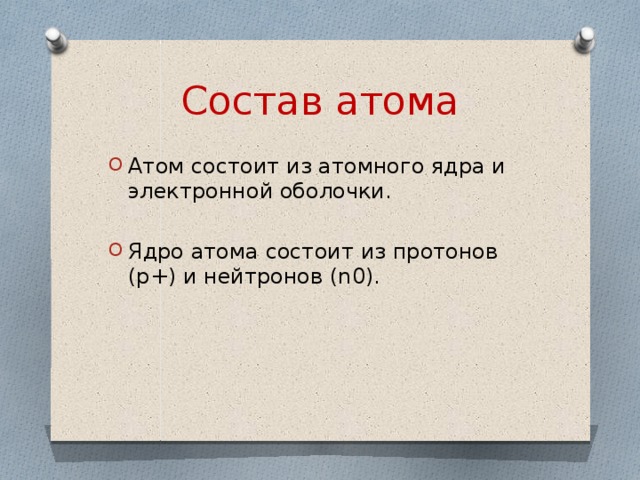 Состав атома

Атом состоит из атомного ядра и электронной оболочки.

Ядро атома состоит из протонов (p+) и нейтронов (n0).